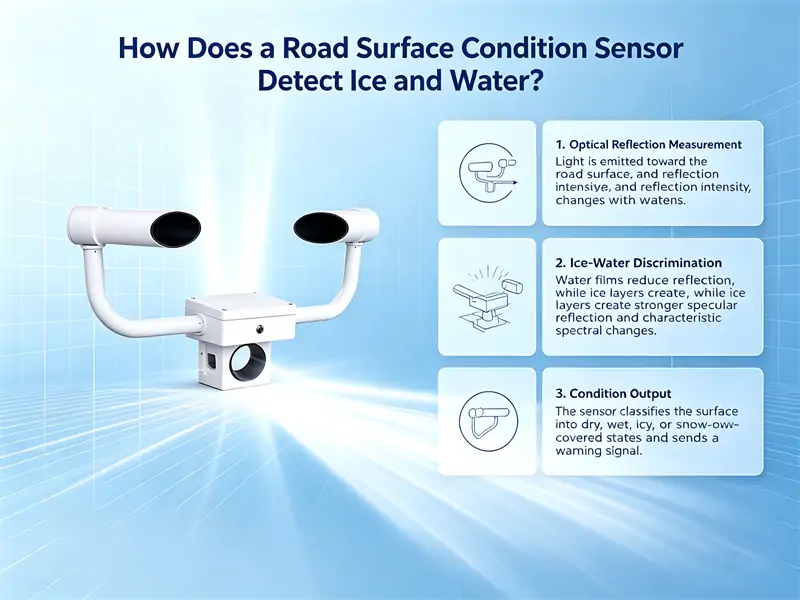 How Does a Road Surface Condition Sensor Detect Ice and Water?

1. Optical Reflection Measurement
Light is emitted toward the road surface, and reflection intensiye, and reflection intensity, changes with watens.

2. Ice-Water Discrimination
Water films reduce reflection, while ice layers create, while ice layers create stronger specular reflection and characteristic spectral changes.

3. Condition Output
The sensor classifies the surface into dry, wet, icy, or snow-ow-covered states and sends a warning signal.